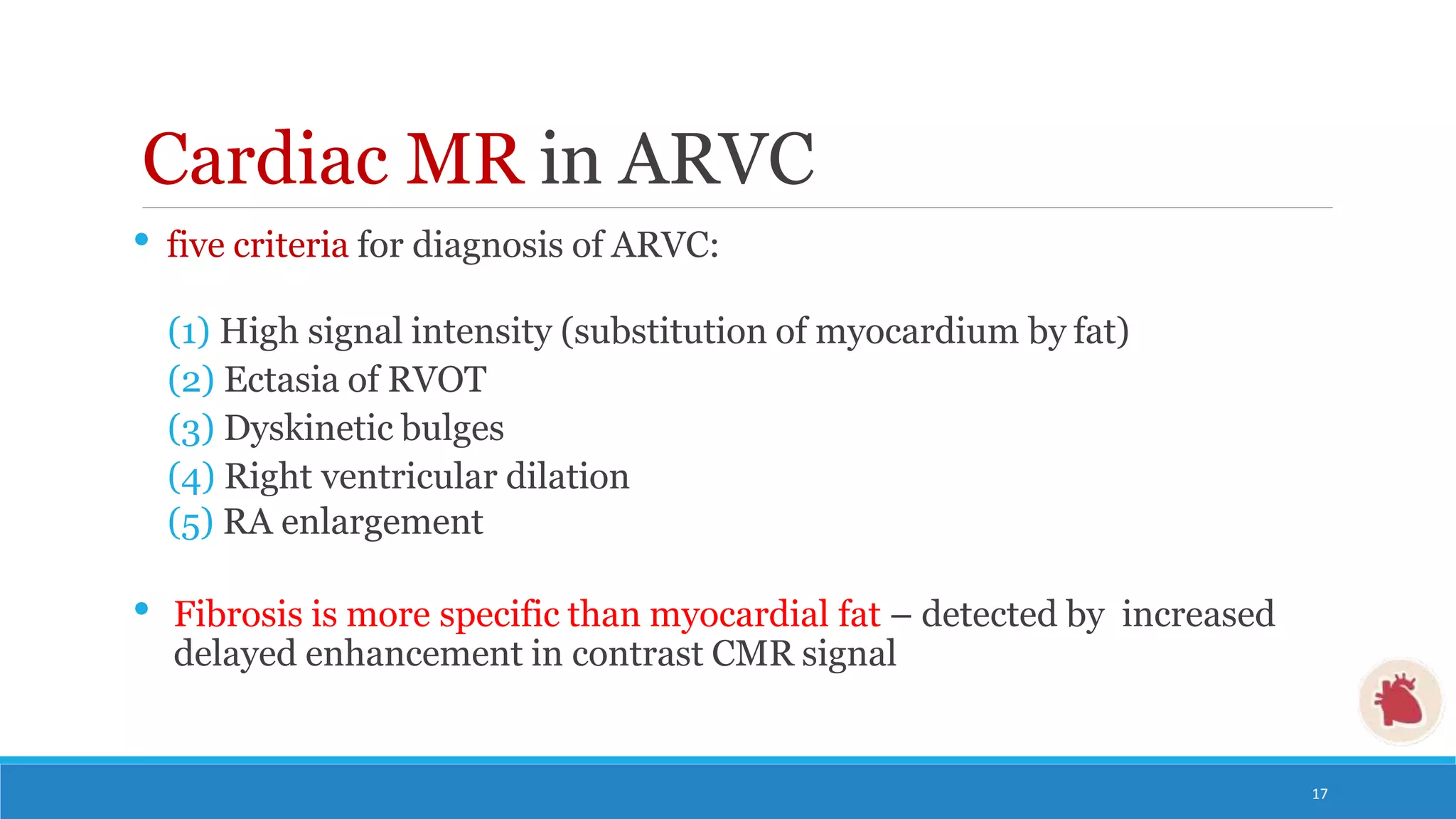 Cardiac MR in ARVC

• five criteria for diagnosis of ARVC:

(1) High signal intensity (substitution of myocardium by fat)
(2) Ectasia of RVOT
(3) Dyskinetic bulges
(4) Right ventricular dilation
(5) RA enlargement

• Fibrosis is more specific than myocardial fat – detected by increased delayed enhancement in contrast CMR signal

17